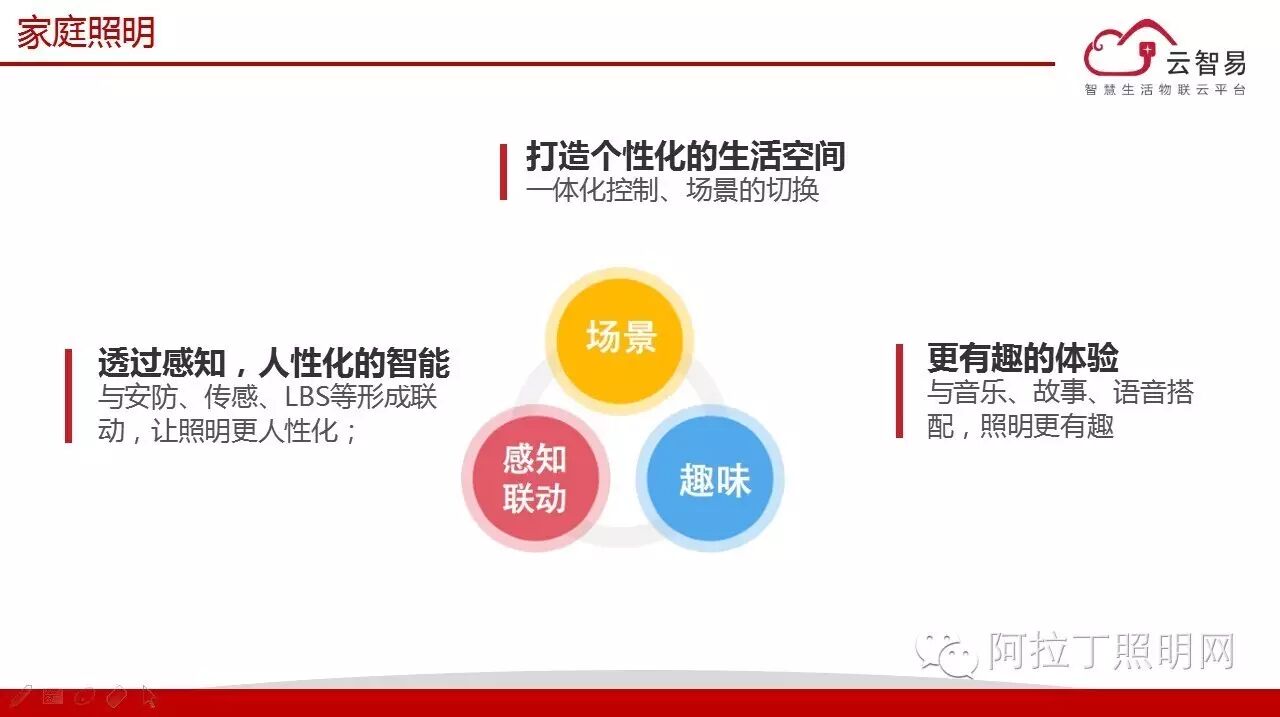 家庭照明

云智易
智慧生活物联云平台

打造个性化的生活空间
一体化控制、场景的切换

透过感知，人性化的智能
与安防、传感、LBS等形成联动，让照明更人性化；

场景

感知联动

趣味

更有趣的体验
与音乐、故事、语音搭配，照明更有趣

阿拉丁照明网